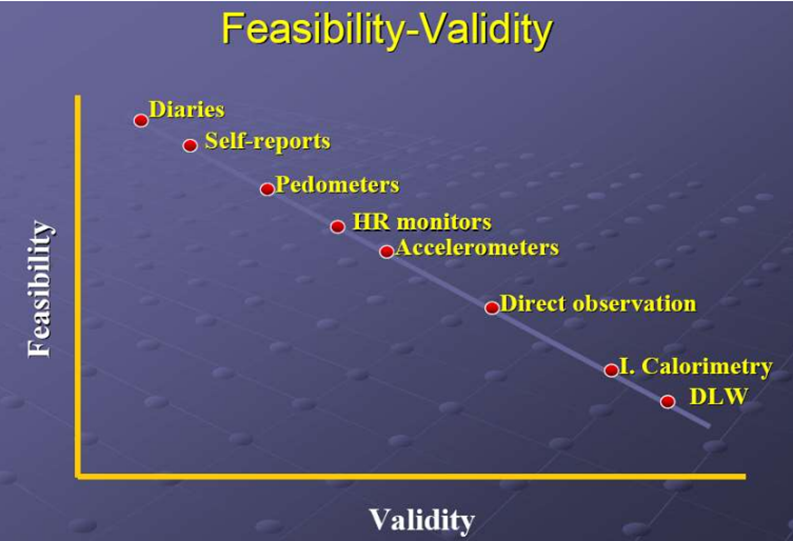 Feasibility-Validity

Feasibility

Diaries

Self-reports

Pedometers

HR monitors

Accelerometers

Direct observation

I. Calorimetry

DLW

Validity